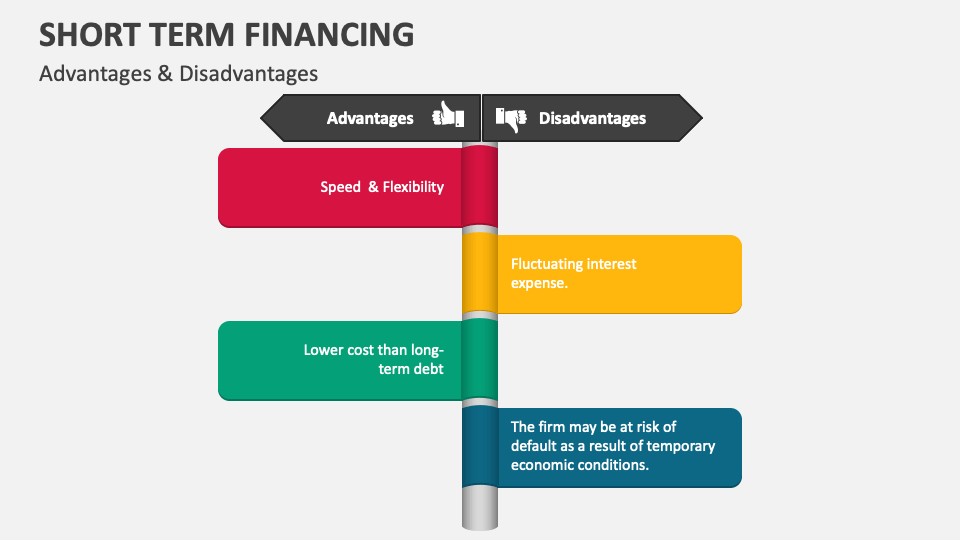 SHORT TERM FINANCING

Advantages & Disadvantages

Advantages

Disadvantages

Speed & Flexibility

Fluctuating interest expense.

Lower cost than long-term debt

The firm may be at risk of default as a result of temporary economic conditions.